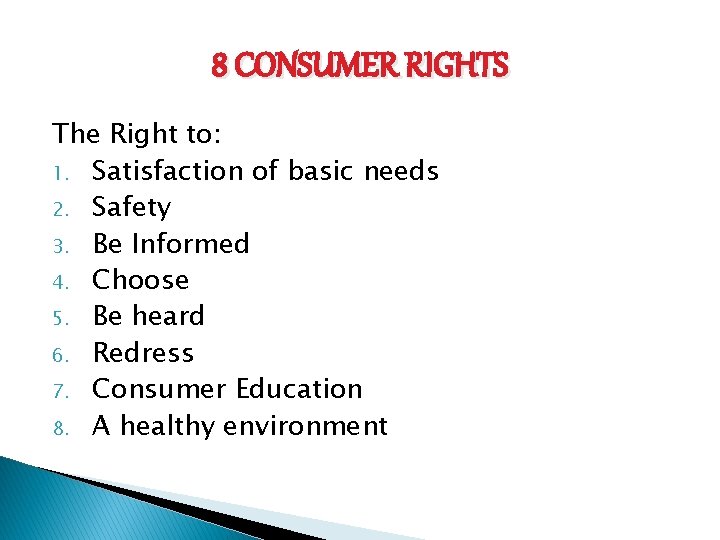 8 CONSUMER RIGHTS

The Right to:
1. Satisfaction of basic needs
2. Safety
3. Be Informed
4. Choose
5. Be heard
6. Redress
7. Consumer Education
8. A healthy environment